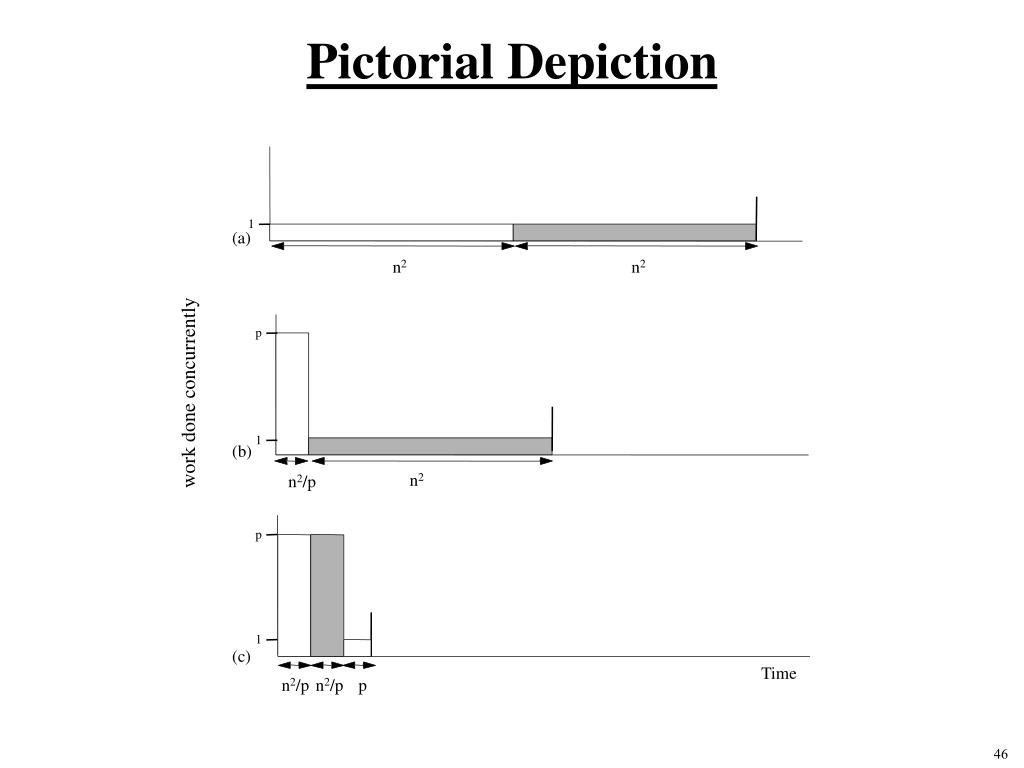 Pictorial Depiction

work done concurrently

1
(a)
$n^2$ $n^2$

p
1
(b)
$n^2/p$ $n^2$

p
1
(c)
$n^2/p$ $n^2/p$ p
Time

46